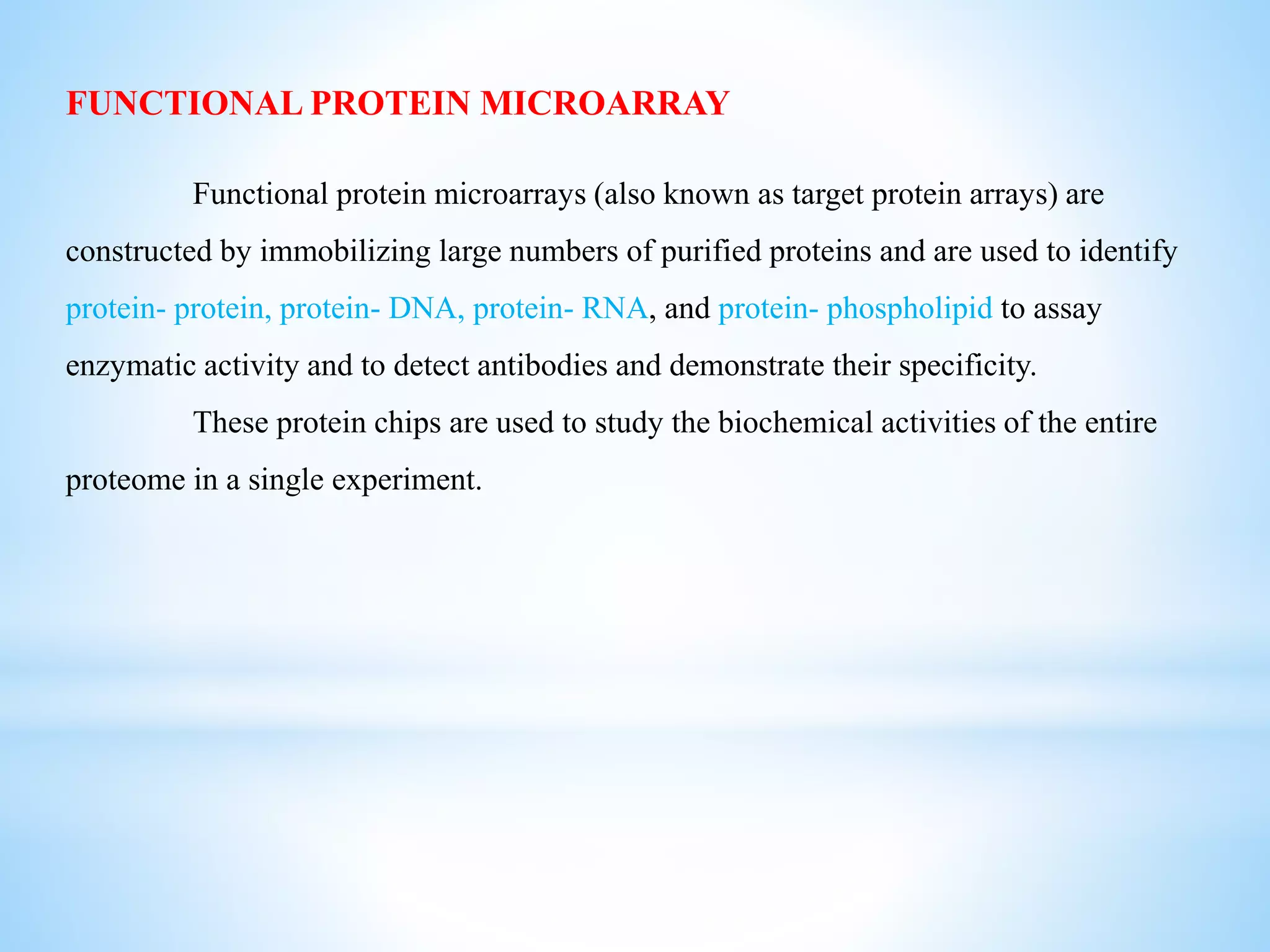 FUNCTIONAL PROTEIN MICROARRAY

Functional protein microarrays (also known as target protein arrays) are constructed by immobilizing large numbers of purified proteins and are used to identify protein- protein, protein- DNA, protein- RNA, and protein- phospholipid to assay enzymatic activity and to detect antibodies and demonstrate their specificity.

These protein chips are used to study the biochemical activities of the entire proteome in a single experiment.